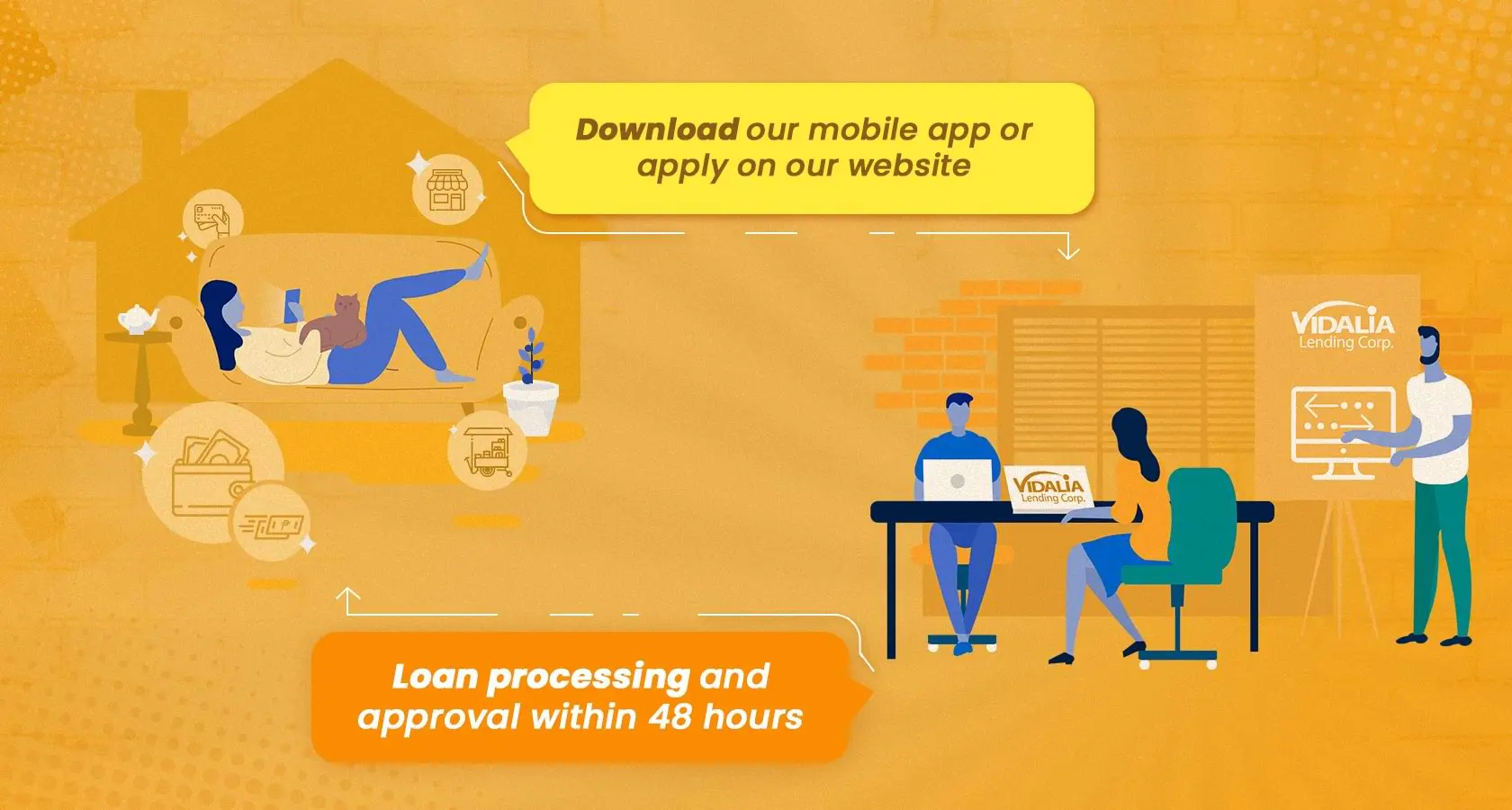 Download our mobile app or apply on our website

VIDALIA
Lending Corp.

VIDALIA
Lending Corp.

Loan processing and approval within 48 hours